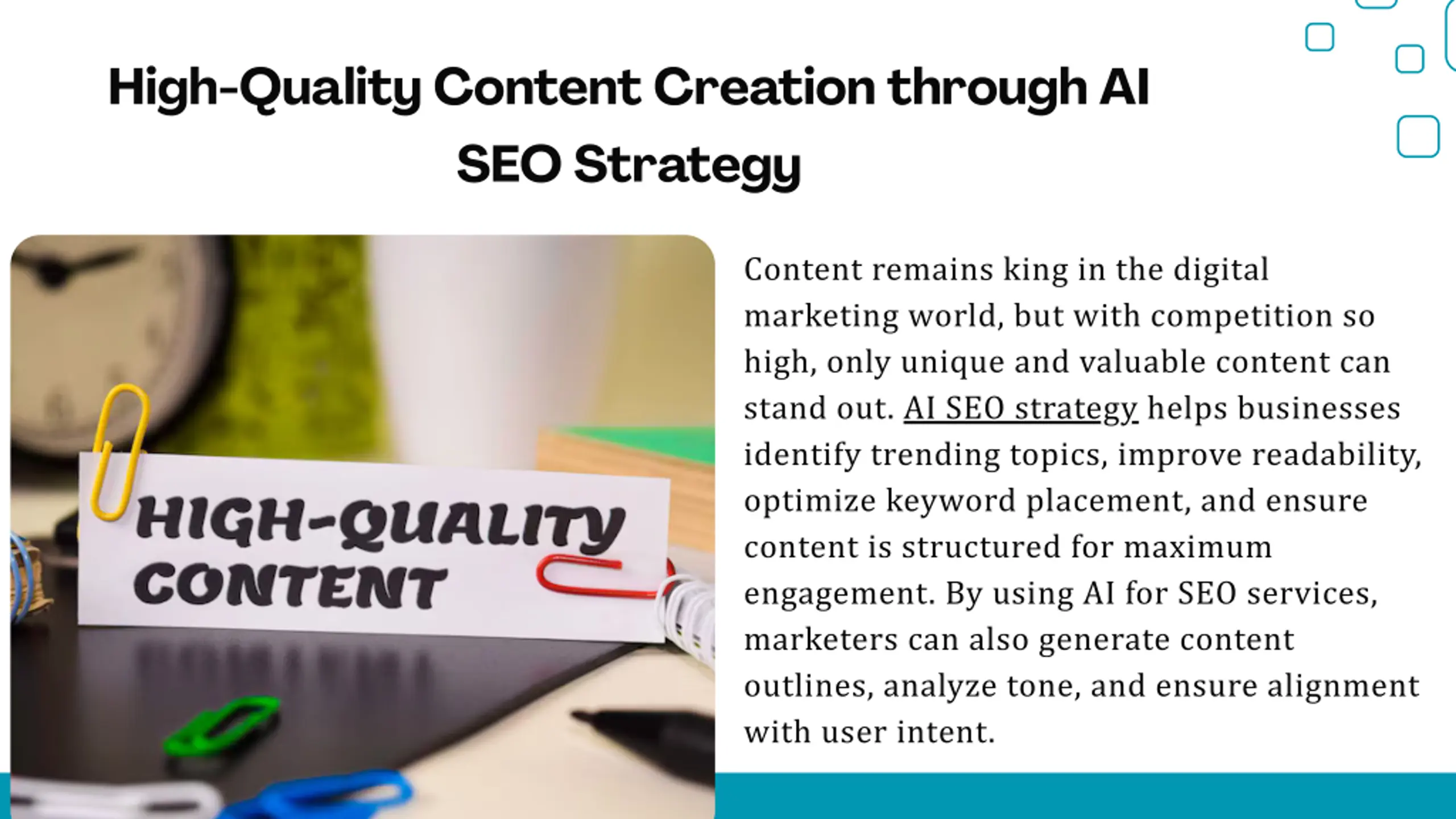 High-Quality Content Creation through AI SEO Strategy

HIGH-QUALITY CONTENT

Content remains king in the digital marketing world, but with competition so high, only unique and valuable content can stand out. AI SEO strategy helps businesses identify trending topics, improve readability, optimize keyword placement, and ensure content is structured for maximum engagement. By using AI for SEO services, marketers can also generate content outlines, analyze tone, and ensure alignment with user intent.